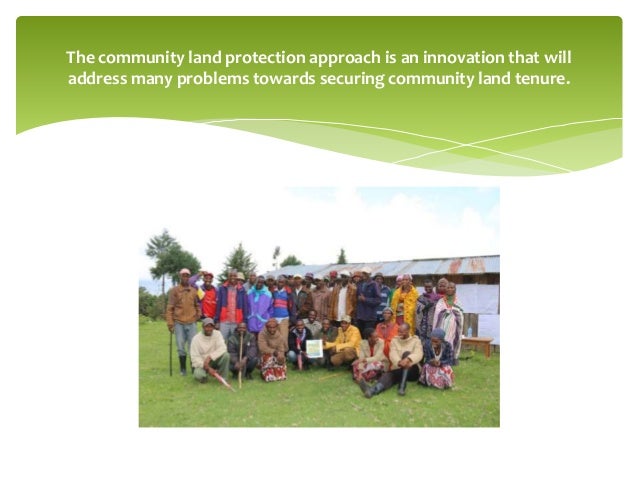 The community land protection approach is an innovation that will address many problems towards securing community land tenure.